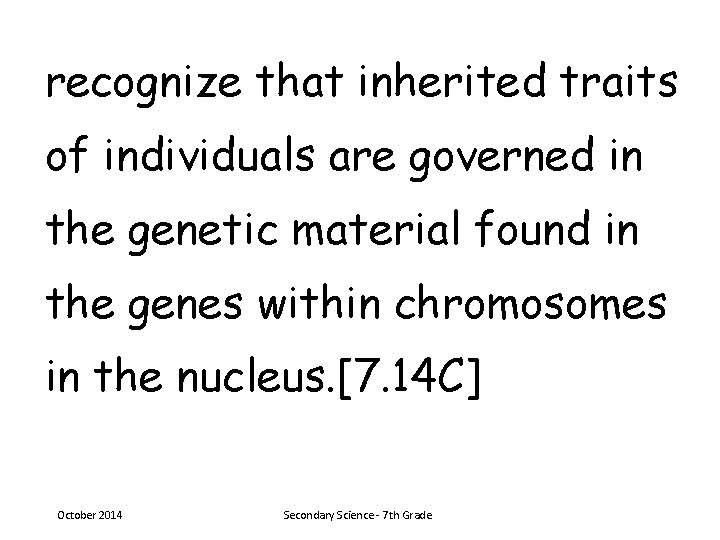 recognize that inherited traits of individuals are governed in the genetic material found in the genes within chromosomes in the nucleus.[7.14C]

October 2014

Secondary Science - 7th Grade